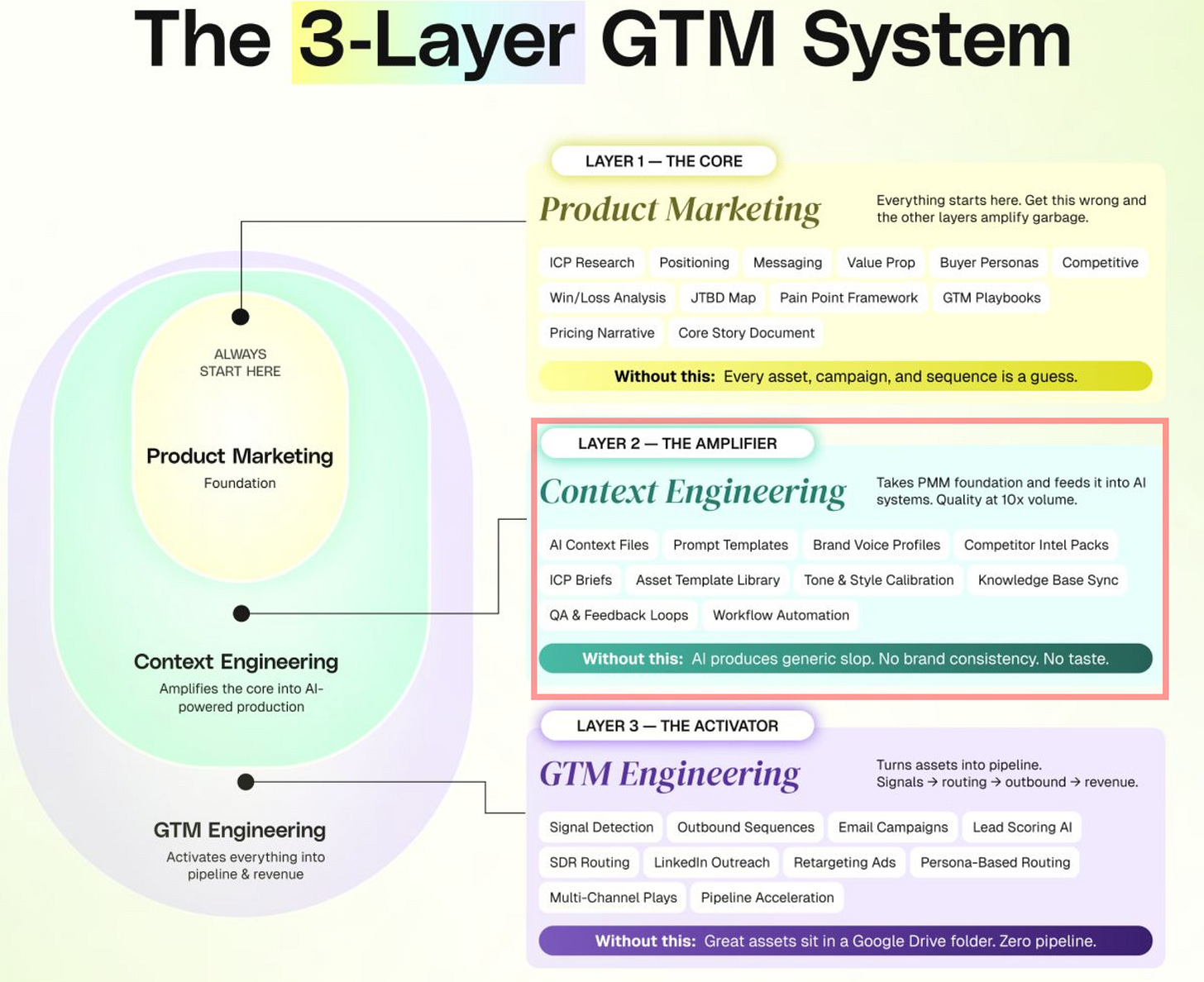 The 3-Layer GTM System

ALWAYS START HERE

Product Marketing
Foundation

Context Engineering
Amplifies the core into AI-powered production

GTM Engineering
Activates everything into pipeline & revenue

LAYER 1 — THE CORE
Product Marketing
Everything starts here. Get this wrong and the other layers amplify garbage.

ICP Research
Positioning
Messaging
Value Prop
Buyer Personas
Competitive
Win/Loss Analysis
JTBD Map
Pain Point Framework
GTM Playbooks
Pricing Narrative
Core Story Document

Without this: Every asset, campaign, and sequence is a guess.

LAYER 2 — THE AMPLIFIER
Context Engineering
Takes PMM foundation and feeds it into AI systems. Quality at 10x volume.

AI Context Files
Prompt Templates
Brand Voice Profiles
Competitor Intel Packs
ICP Briefs
Asset Template Library
Tone & Style Calibration
Knowledge Base Sync
QA & Feedback Loops
Workflow Automation

Without this: AI produces generic slop. No brand consistency. No taste.

LAYER 3 — THE ACTIVATOR
GTM Engineering
Turns assets into pipeline. Signals → routing → outbound → revenue.

Signal Detection
Outbound Sequences
Email Campaigns
Lead Scoring AI
SDR Routing
LinkedIn Outreach
Retargeting Ads
Persona-Based Routing
Multi-Channel Plays
Pipeline Acceleration

Without this: Great assets sit in a Google Drive folder. Zero pipeline.